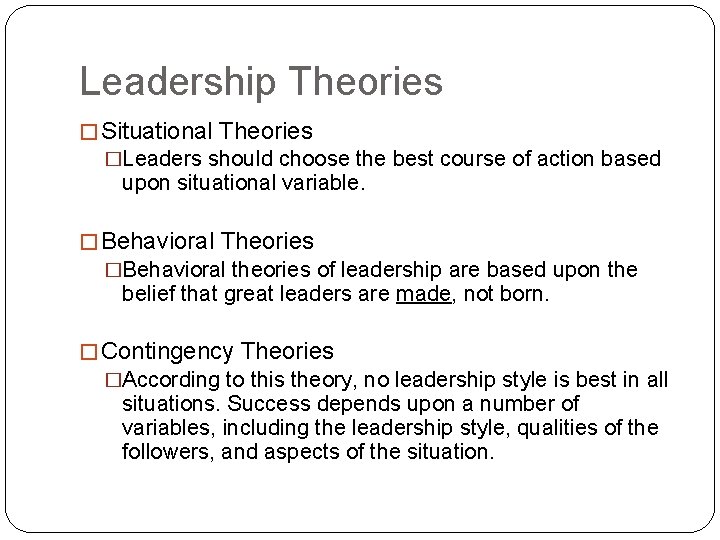 Leadership Theories

□ Situational Theories

□Leaders should choose the best course of action based upon situational variable.

□ Behavioral Theories

□Behavioral theories of leadership are based upon the belief that great leaders are made, not born.

□ Contingency Theories

□According to this theory, no leadership style is best in all situations. Success depends upon a number of variables, including the leadership style, qualities of the followers, and aspects of the situation.